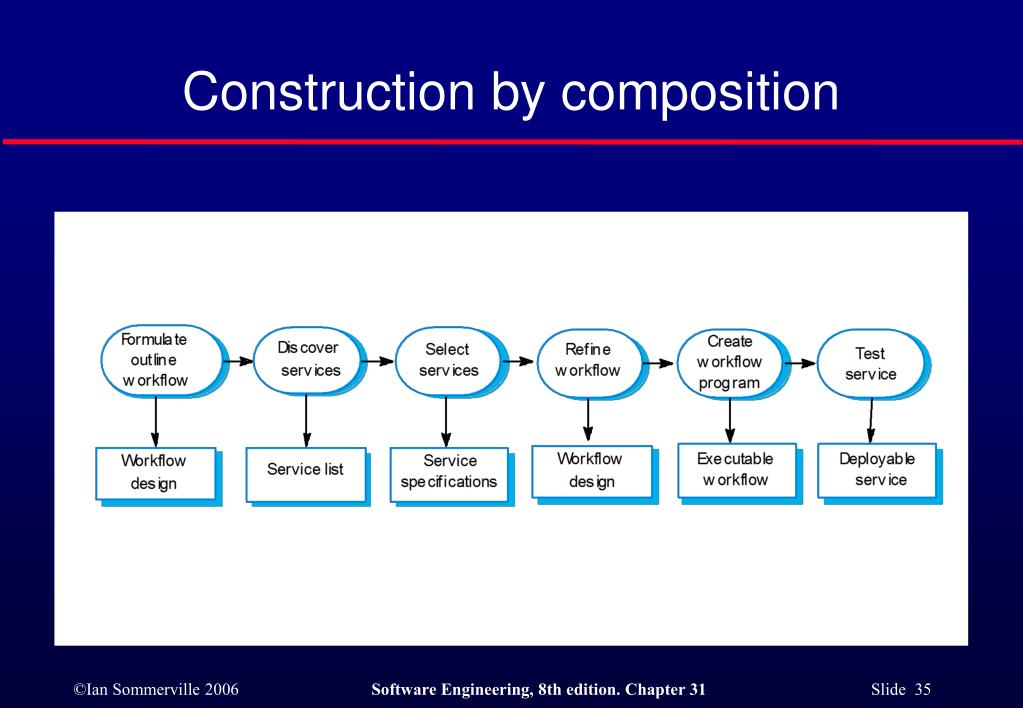 Construction by composition

Formulate outline workflow

Discover services

Select services

Refine workflow

Create workflow program

Test service

Workflow design

Service list

Service specifications

Workflow design

Executable workflow

Deployable service

©Ian Sommerville 2006

Software Engineering, 8th edition. Chapter 31

Slide 35